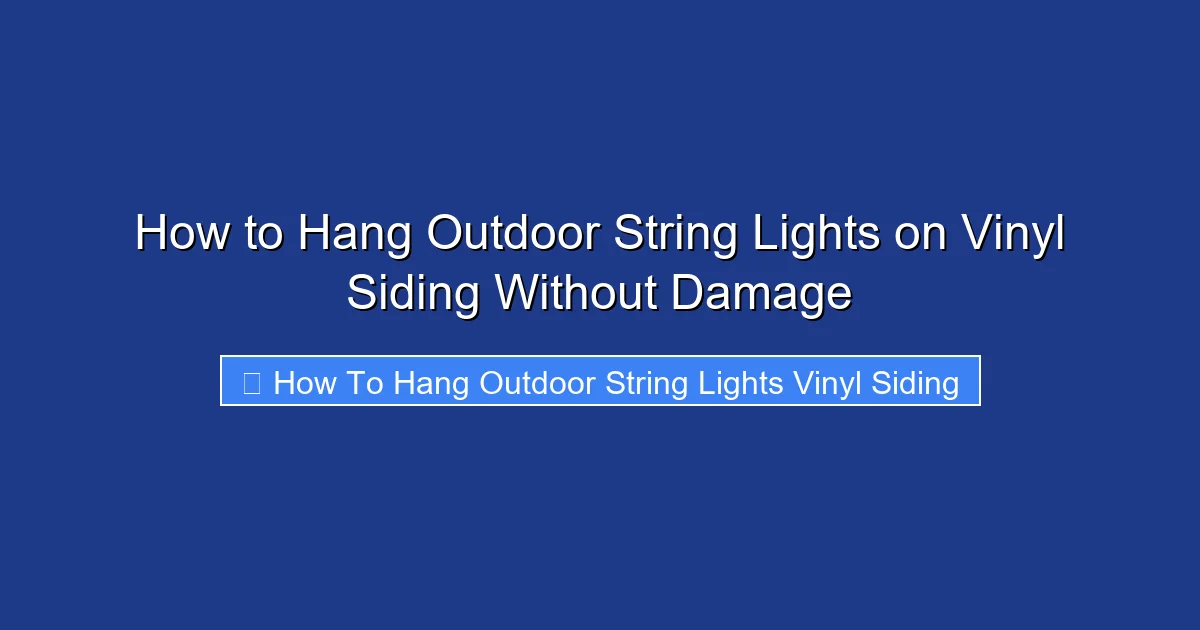 How to Hang Outdoor String Lights on Vinyl Siding Without Damage

 How To Hang Outdoor String Lights Vinyl Siding